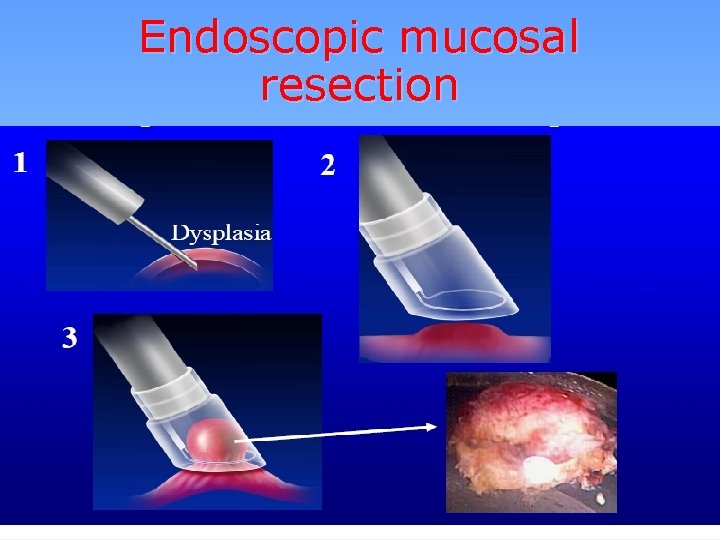 Endoscopic mucosal resection

1

Dysplasia

2

3